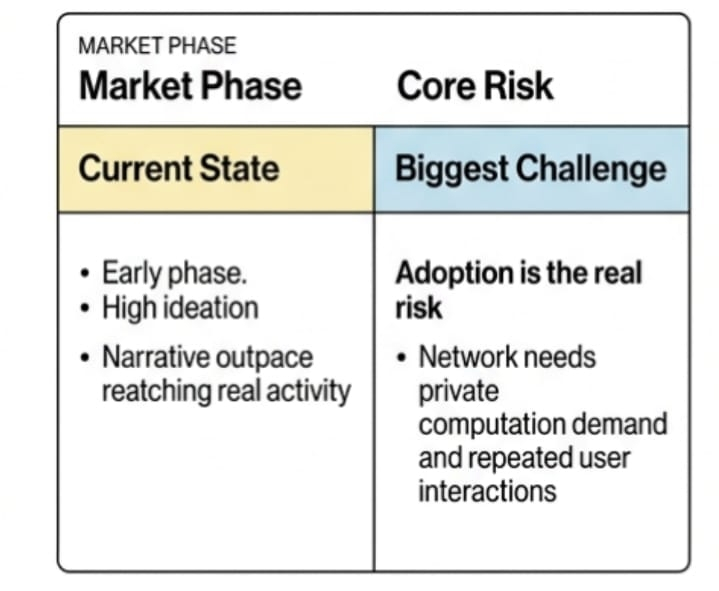 MARKET PHASE

| Market Phase | Core Risk |
|---|---|
| Current State | Biggest Challenge |
| • Early phase. • High ideation • Narrative outpace reatching real activity | Adoption is the real risk • Network needs private computation demand and repeated user interactions |